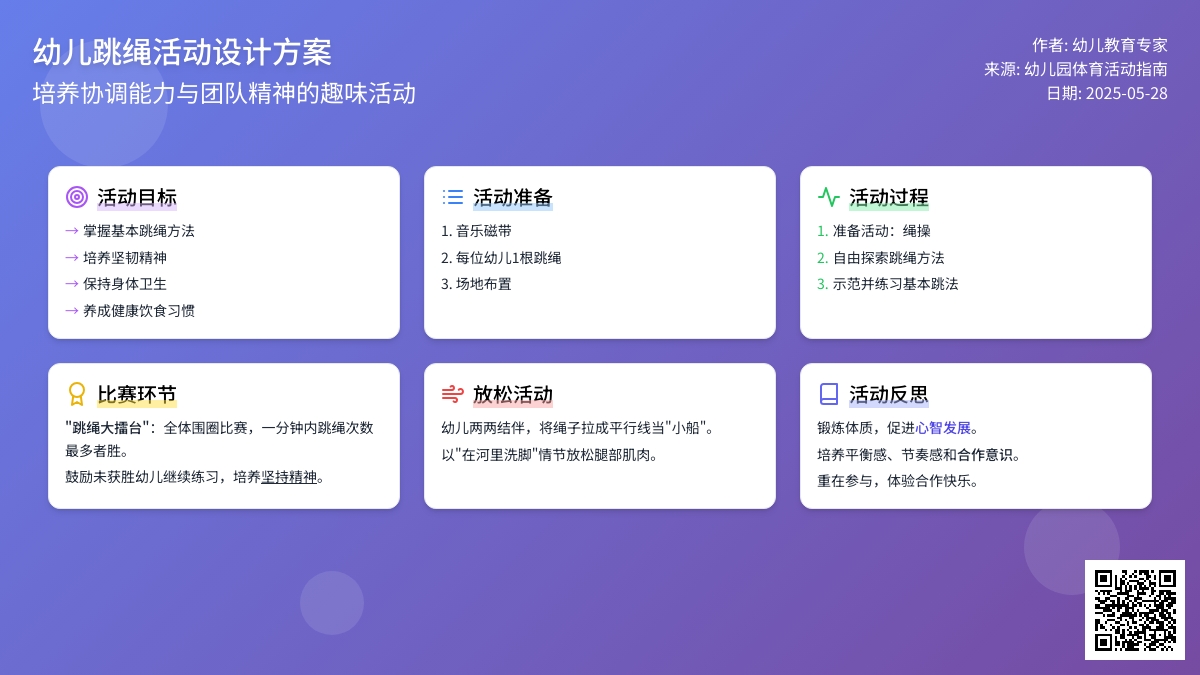 幼儿跳绳活动设计方案
培养协调能力与团队精神的趣味活动

作者: 幼儿教育专家
来源: 幼儿园体育活动指南
日期: 2025-05-28

活动目标
→ 掌握基本跳绳方法
→ 培养坚韧精神
→ 保持身体卫生
→ 养成健康饮食习惯

活动准备
1. 音乐磁带
2. 每位幼儿1根跳绳
3. 场地布置

活动过程
1. 准备活动：绳操
2. 自由探索跳绳方法
3. 示范并练习基本跳法

比赛环节
"跳绳大擂台"：全体围圈比赛，一分钟内跳绳次数最多者胜。
鼓励未获胜幼儿继续练习，培养坚持精神。

放松活动
幼儿两两结伴，将绳子拉成平行线当"小船"。
以"在河里洗脚"情节放松腿部肌肉。

活动反思
锻炼体质，促进心智发展。
培养平衡感、节奏感和合作意识。
重在参与，体验合作快乐。